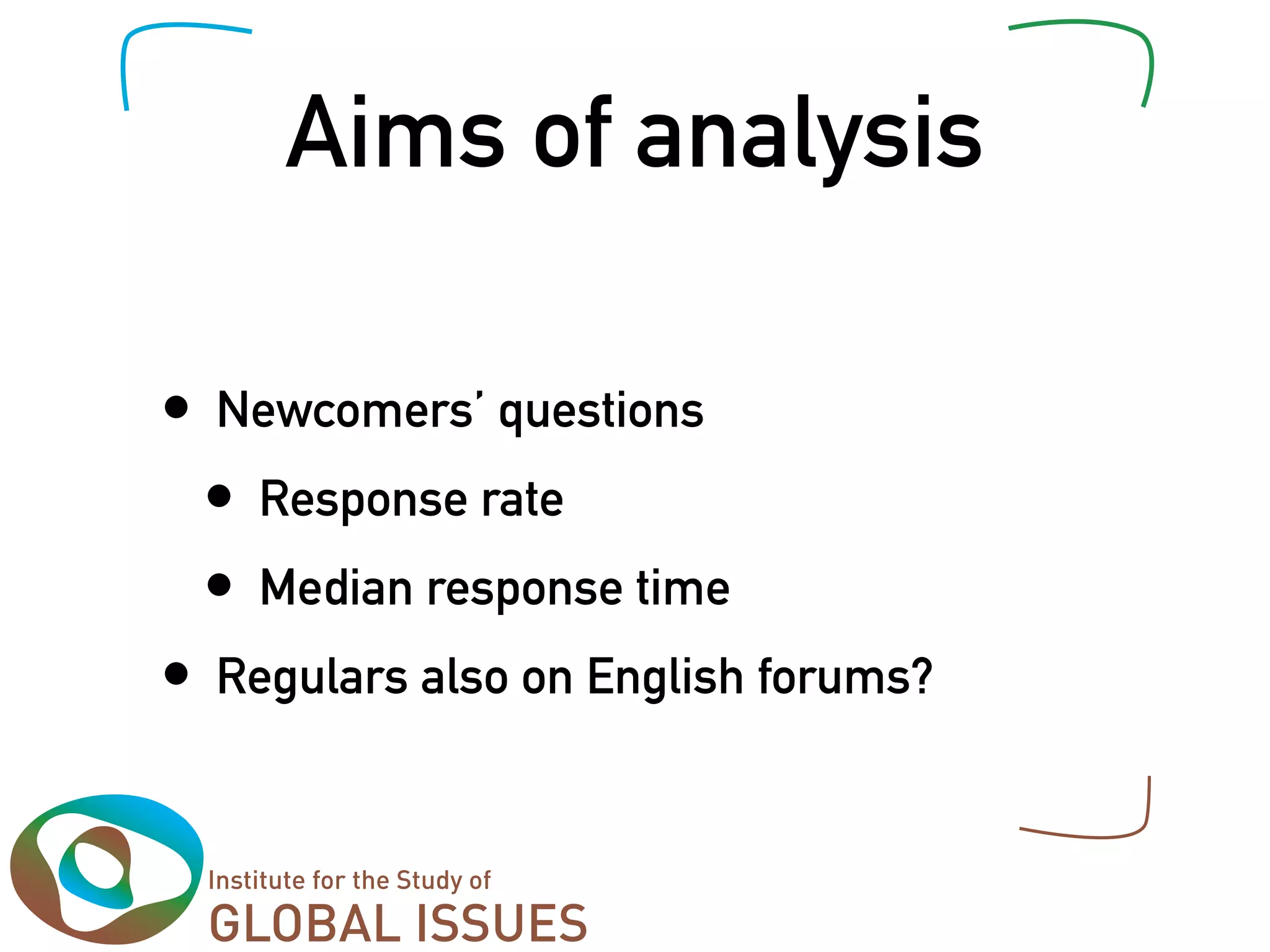 Aims of analysis

- Newcomers' questions
    - Response rate
    - Median response time
- Regulars also on English forums?

Institute for the Study of
GLOBAL ISSUES